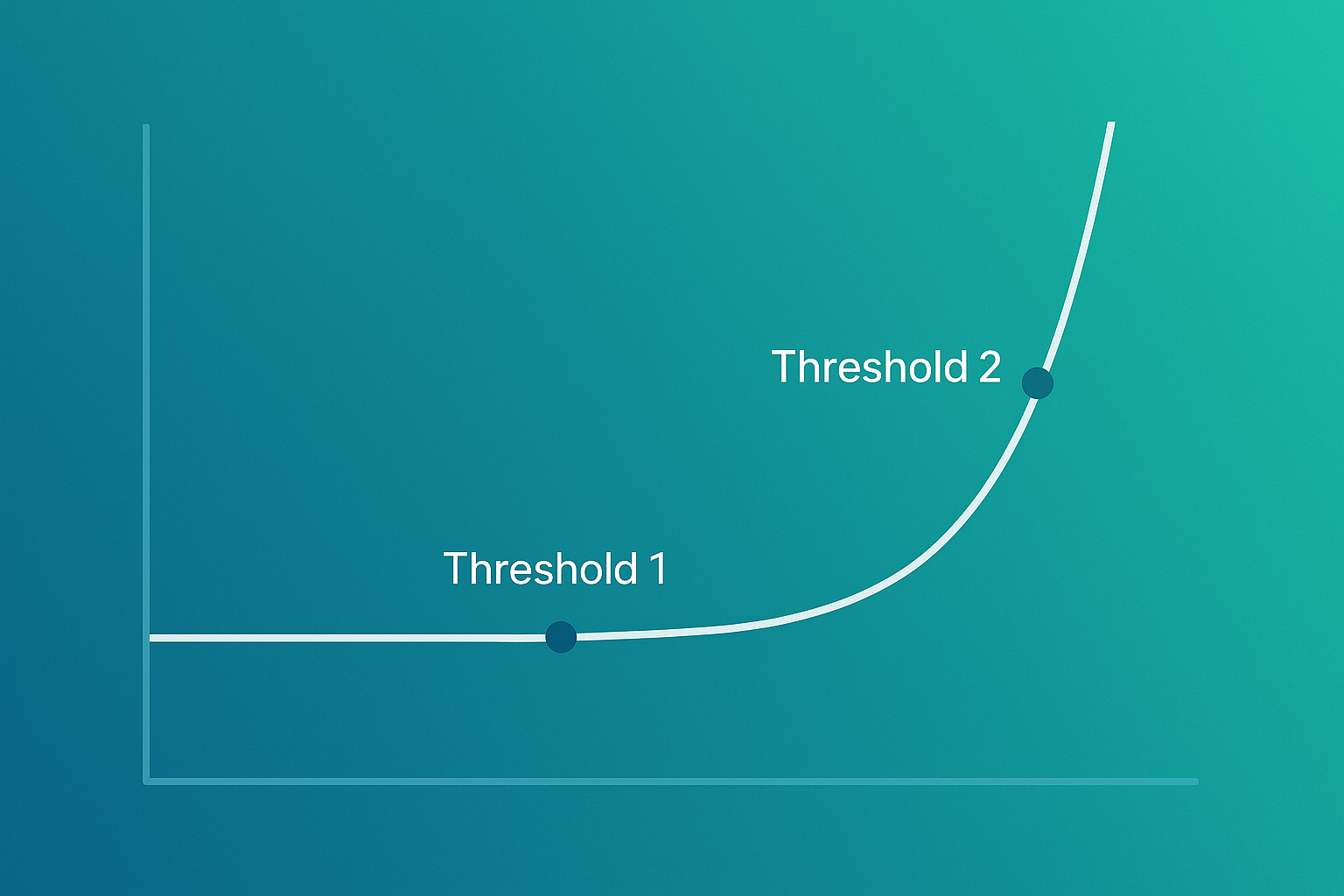 Threshold 2

Threshold 1